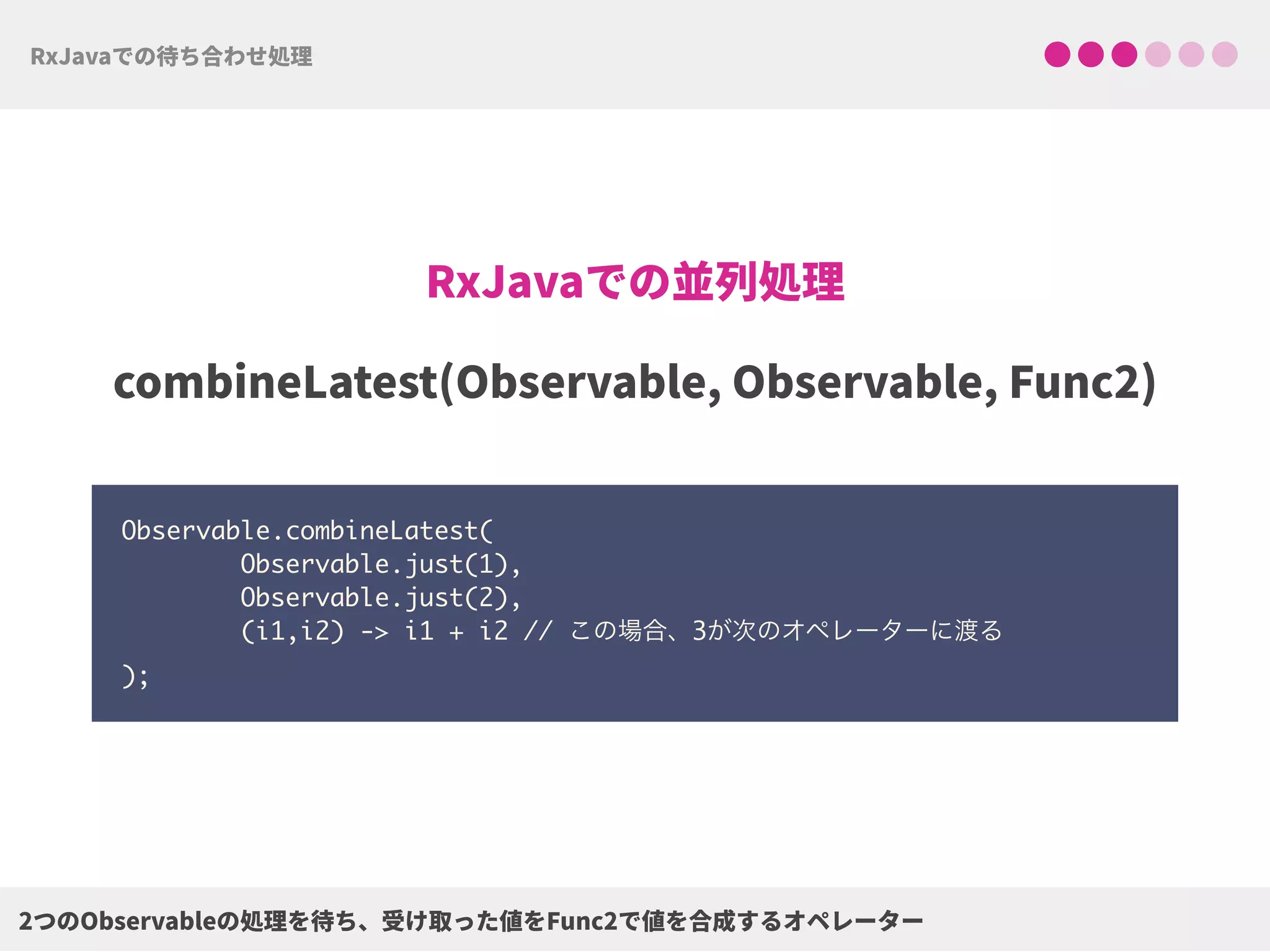 RxJavaでの待ち合わせ処理

RxJavaでの並列処理

combineLatest(Observable, Observable, Func2)

Observable.combineLatest(
        Observable.just(1),
        Observable.just(2),
        (i1,i2) -> i1 + i2 // この場合、3が次のオペレーターに渡る
);

2つのObservableの処理を待ち、受け取った値をFunc2で値を合成するオペレーター